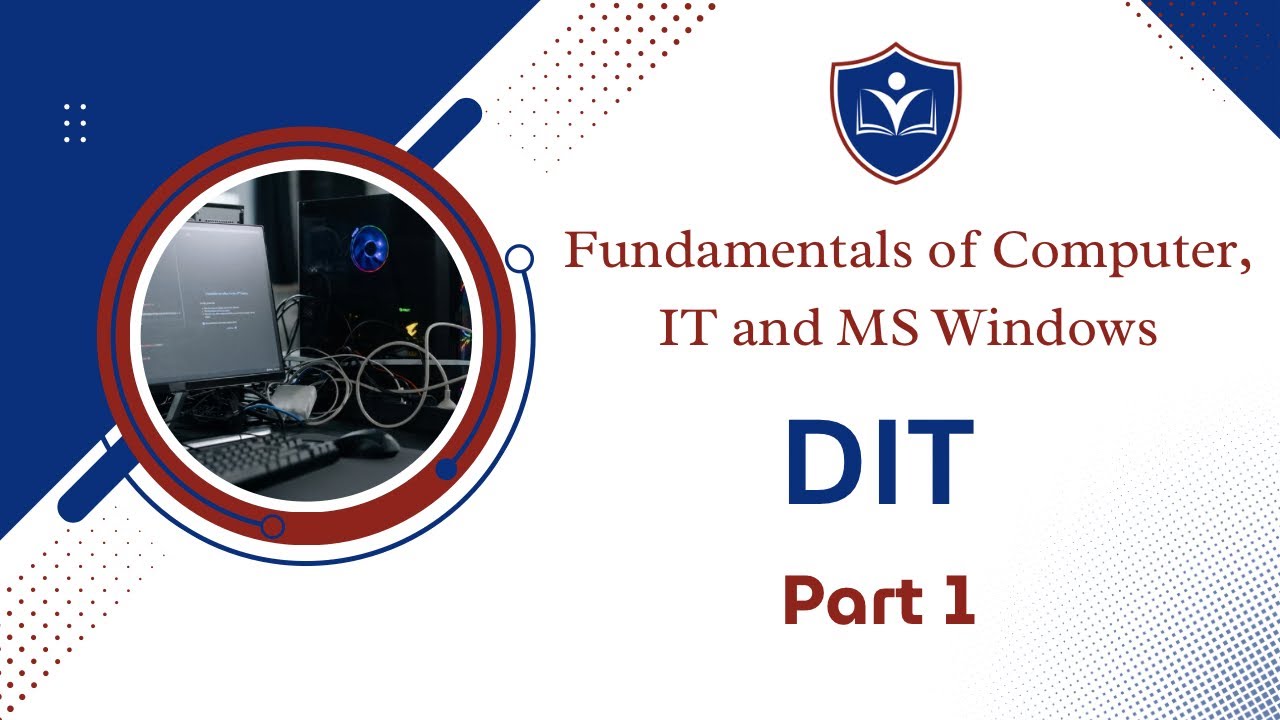 Fundamentals of Computer, IT and MS Windows

DIT

Part 1